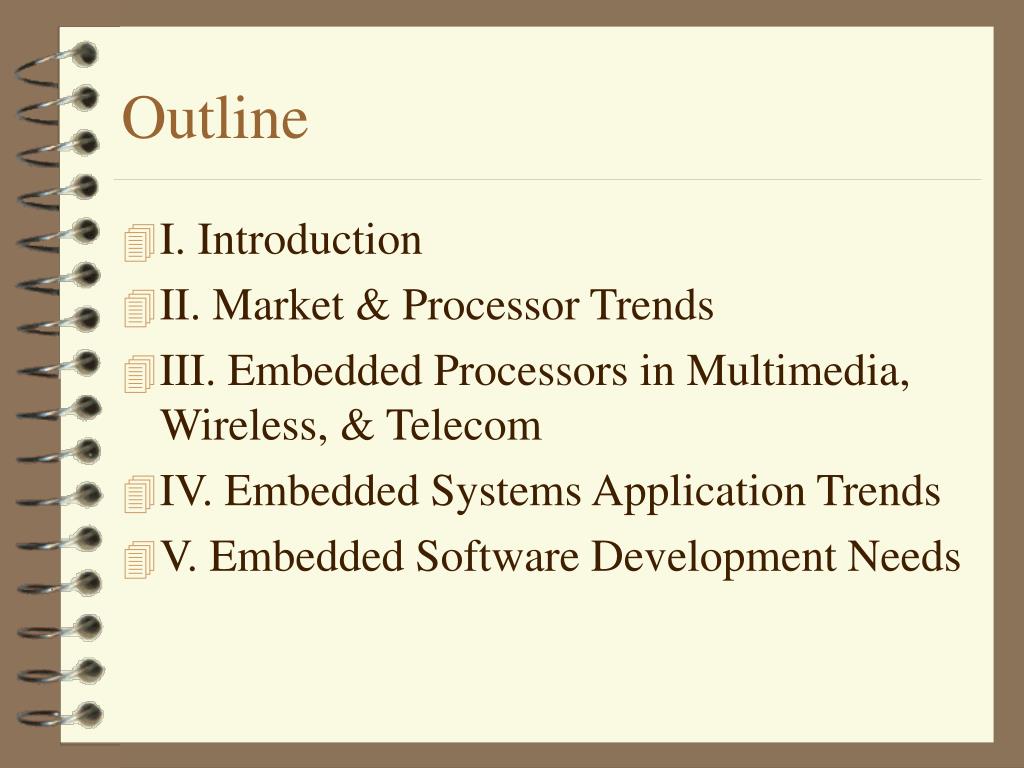 Outline

I. Introduction
II. Market & Processor Trends
III. Embedded Processors in Multimedia, Wireless, & Telecom
IV. Embedded Systems Application Trends
V. Embedded Software Development Needs